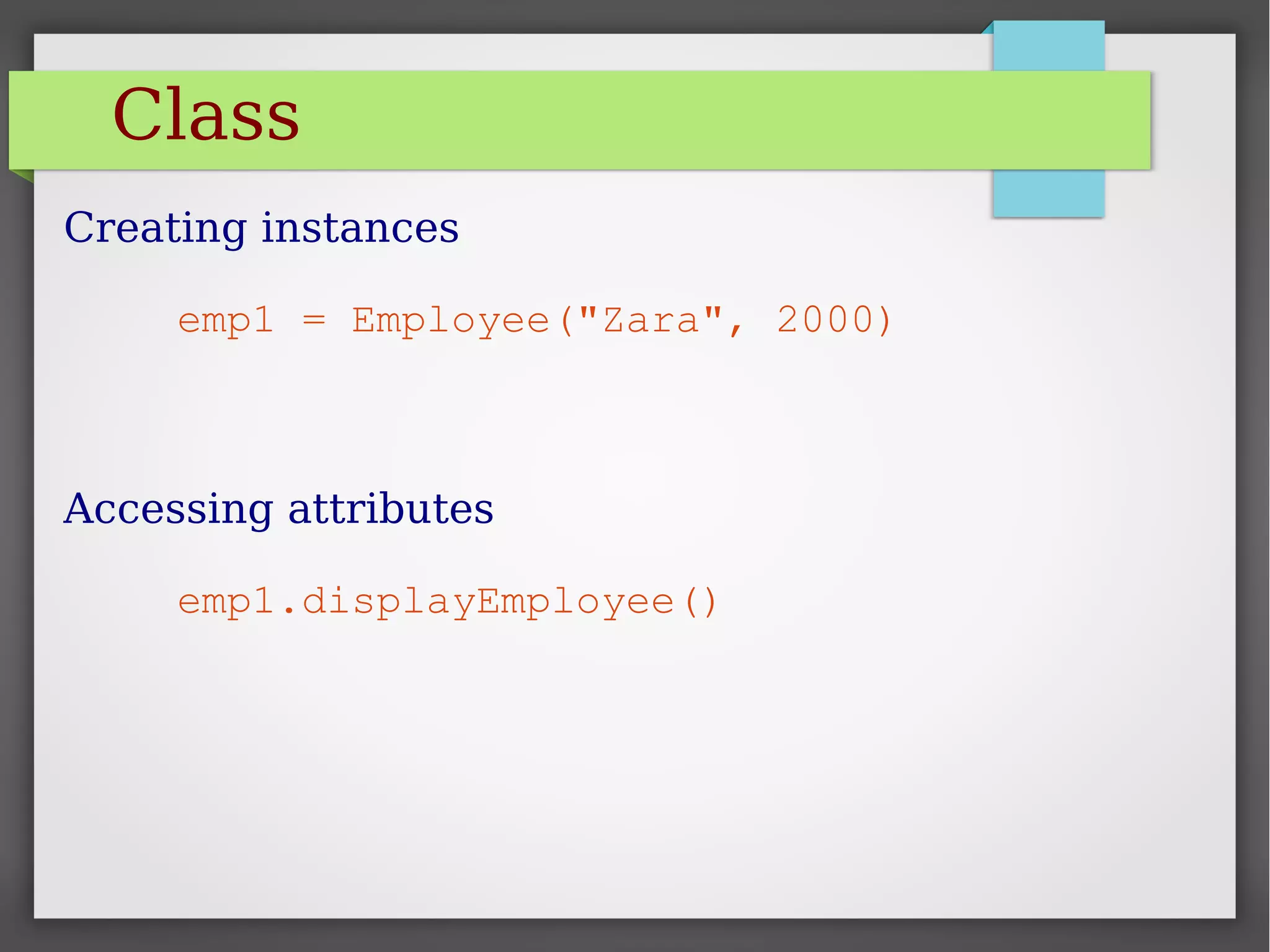 Class

Creating instances

emp1 = Employee("Zara", 2000)

Accessing attributes

emp1.displayEmployee()